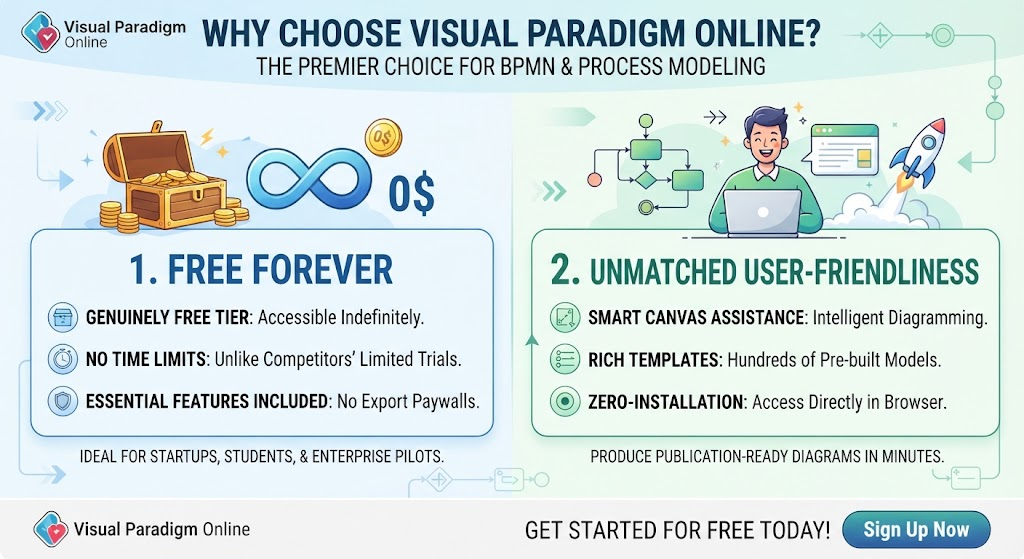 Visual Paradigm Online

WHY CHOOSE VISUAL PARADIGM ONLINE?

THE PREMIER CHOICE FOR BPMN & PROCESS MODELING

0$

0$

1. FREE FOREVER

GENUINELY FREE TIER: Accessible Indefinitely.

NO TIME LIMITS: Unlike Competitors' Limited Trials.

ESSENTIAL FEATURES INCLUDED: No Export Paywalls.

IDEAL FOR STARTUPS, STUDENTS, & ENTERPRISE PILOTS.

2. UNMATCHED USER-FRIENDLINESS

SMART CANVAS ASSISTANCE: Intelligent Diagramming.

RICH TEMPLATES: Hundreds of Pre-built Models.

ZERO-INSTALLATION: Access Directly in Browser.

PRODUCE PUBLICATION-READY DIAGRAMS IN MINUTES.

Visual Paradigm Online

GET STARTED FOR FREE TODAY!

Sign Up Now